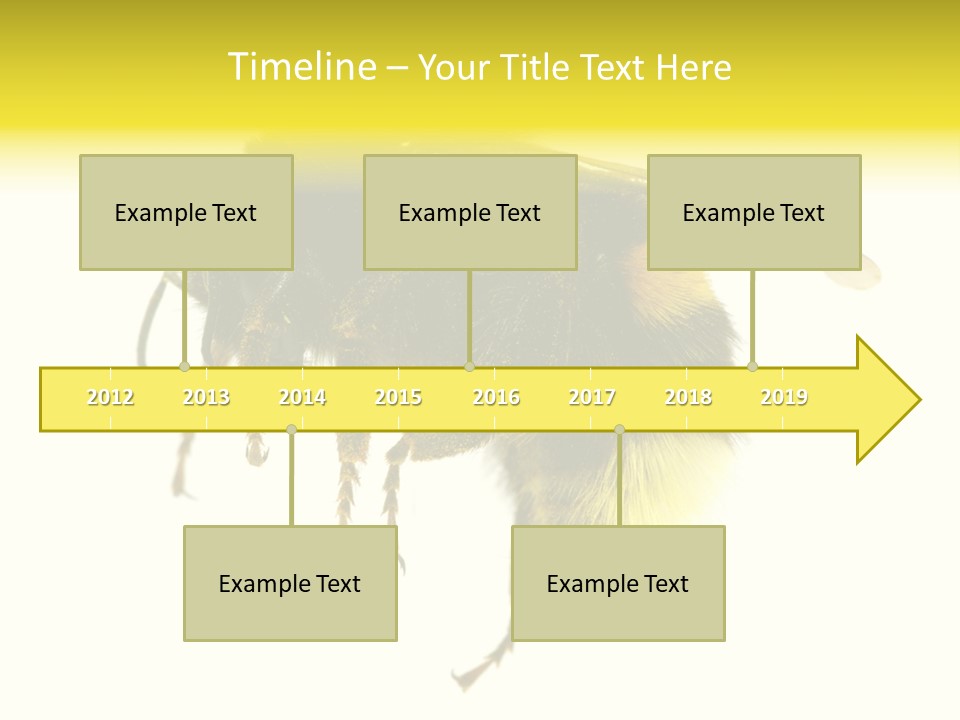 Timeline – Your Title Text Here

Example Text

Example Text

Example Text

2012 2013 2014 2015 2016 2017 2018 2019

Example Text

Example Text